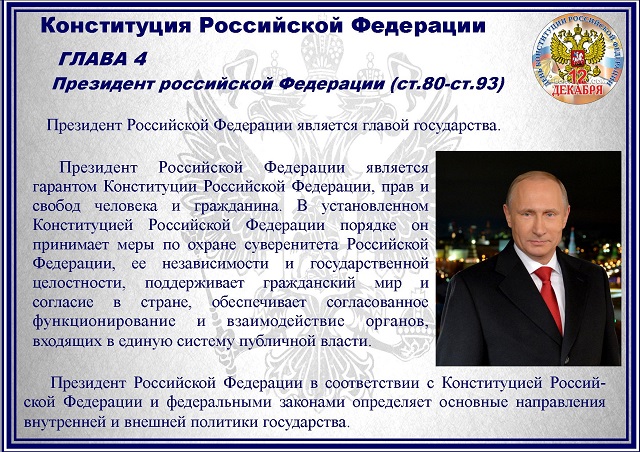 Конституция Российской Федерации

ГЛАВА 4

Президент российской Федерации (ст.80-ст.93)

ДЕНЬ КОНСТИТУЦИИ РОССИЙСКОЙ ФЕДЕРАЦИИ 12 ДЕКАБРЯ

Президент Российской Федерации является главой государства.

Президент Российской Федерации является гарантом Конституции Российской Федерации, прав и свобод человека и гражданина. В установленном Конституцией Российской Федерации порядке он принимает меры по охране суверенитета Российской Федерации, ее независимости и государственной целостности, поддерживает гражданский мир и согласие в стране, обеспечивает согласованное функционирование и взаимодействие органов, входящих в единую систему публичной власти.

Президент Российской Федерации в соответствии с Конституцией Российской Федерации и федеральными законами определяет основные направления внутренней и внешней политики государства.